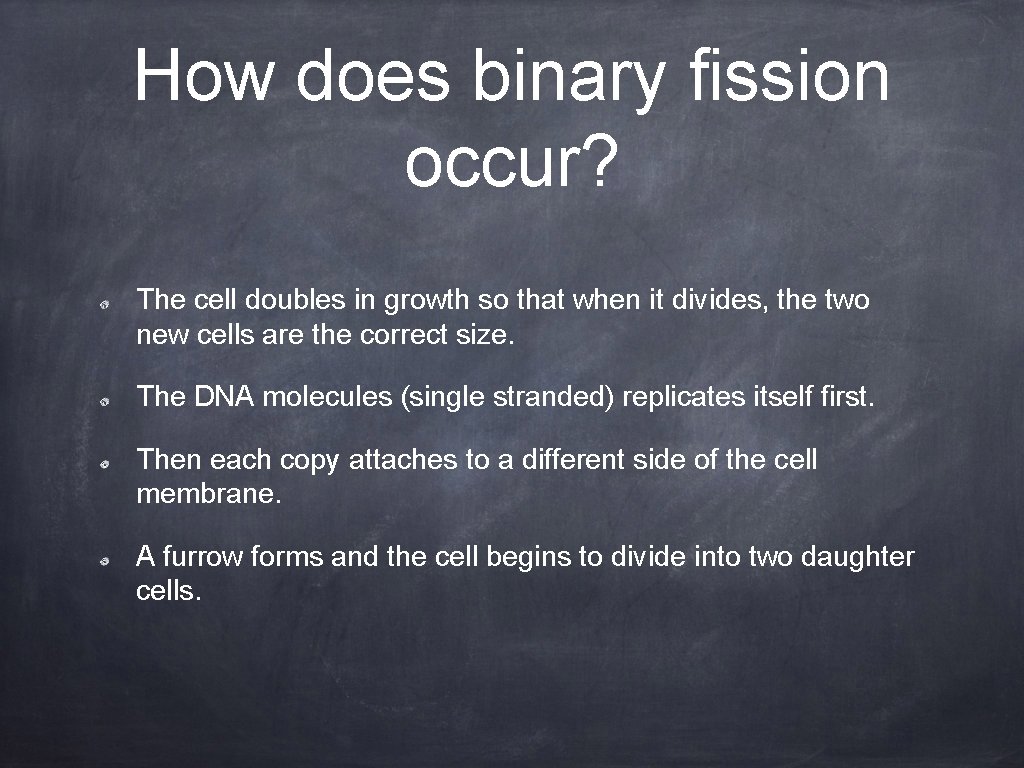 How does binary fission occur?

The cell doubles in growth so that when it divides, the two new cells are the correct size.

The DNA molecules (single stranded) replicates itself first.

Then each copy attaches to a different side of the cell membrane.

A furrow forms and the cell begins to divide into two daughter cells.